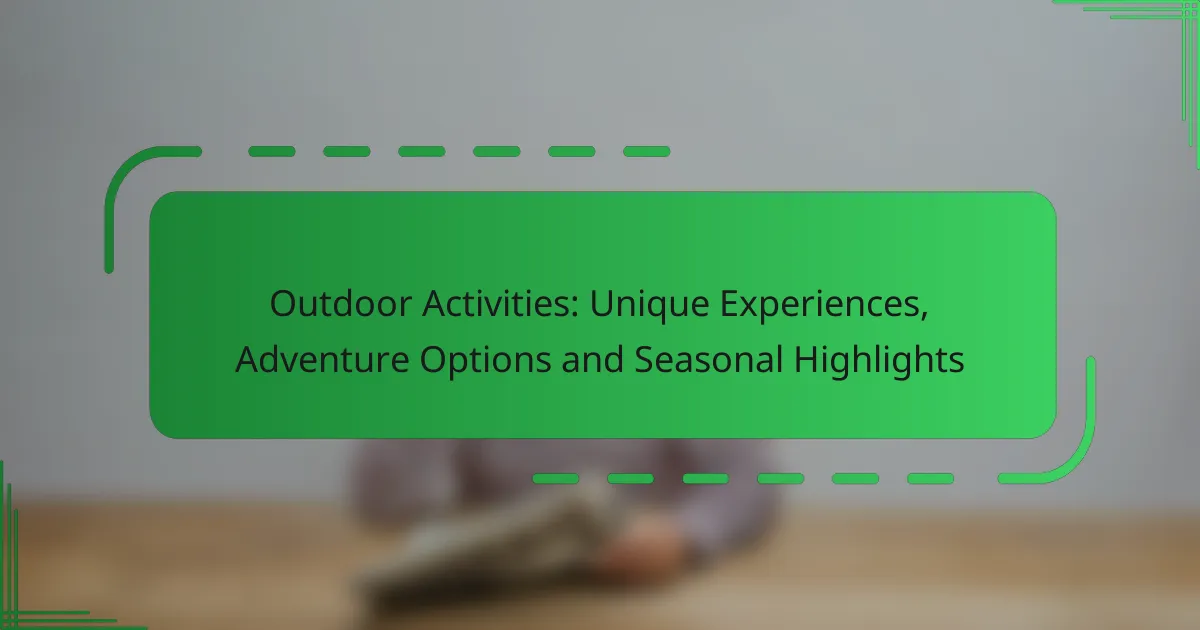 Outdoor Activities: Unique Experiences, Adventure Options and Seasonal Highlights